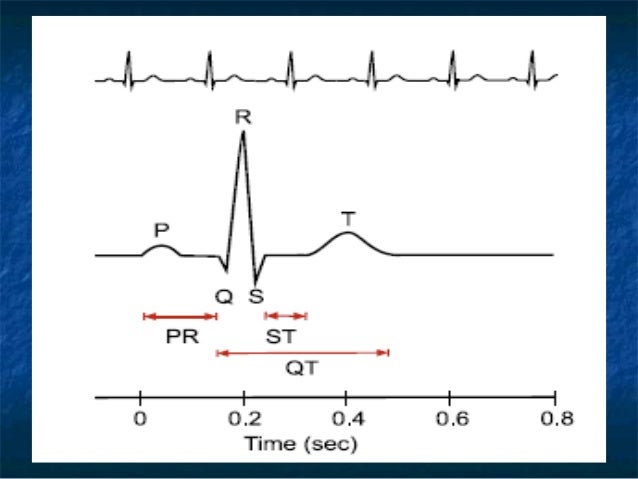 R
P
T
Q
S
PR
ST
QT
0
0.2
0.4
0.6
0.8
Time (sec)